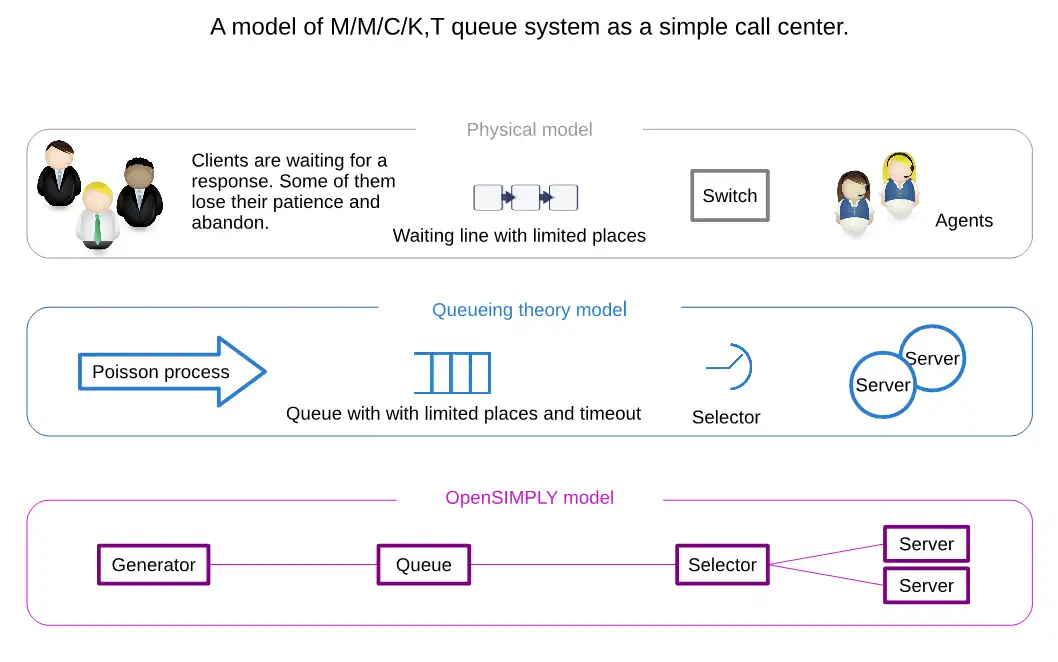 A model of M/M/C/K,T queue system as a simple call center.

Physical model

Clients are waiting for a response. Some of them lose their patience and abandon.

Waiting line with limited places

Switch

Agents

Queueing theory model

Poisson process

Queue with with limited places and timeout

Selector

Server

Server

OpenSIMPLY model

Generator

Queue

Selector

Server

Server